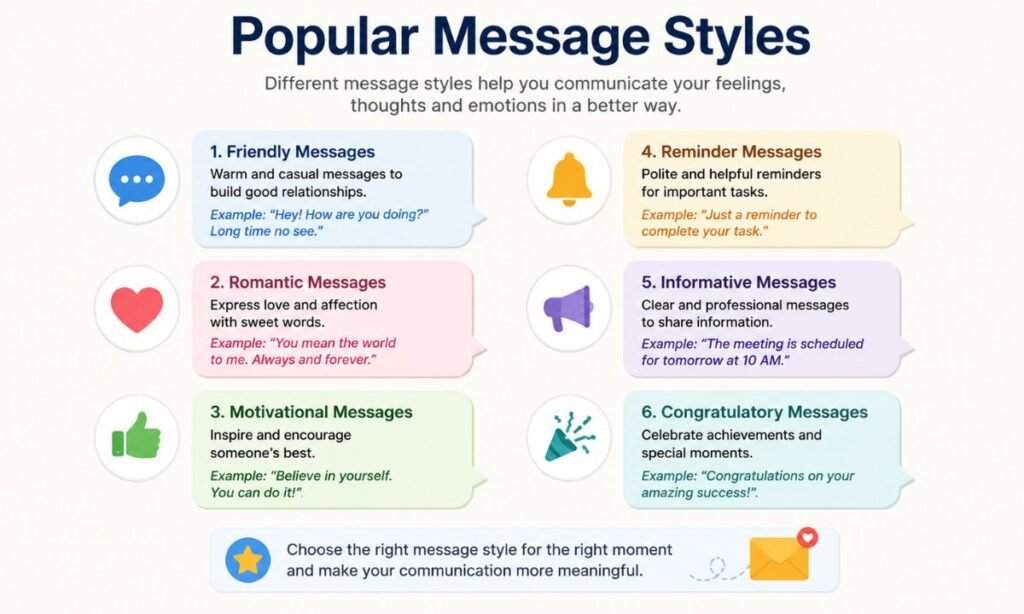 Popular Message Styles

Different message styles help you communicate your feelings, thoughts and emotions in a better way.

1. Friendly Messages
Warm and casual messages to build good relationships.
Example: "Hey! How are you doing?" Long time no see."

2. Romantic Messages
Express love and affection with sweet words.
Example: "You mean the world to me. Always and forever."

3. Motivational Messages
Inspire and encourage someone's best.
Example: "Believe in yourself. You can do it!".

4. Reminder Messages
Polite and helpful reminders for important tasks.
Example: "Just a reminder to complete your task."

5. Informative Messages
Clear and professional messages to share information.
Example: "The meeting is scheduled for tomorrow at 10 AM."

6. Congratulatory Messages
Celebrate achievements and special moments.
Example: "Congratulations on your amazing success!".

Choose the right message style for the right moment and make your communication more meaningful.